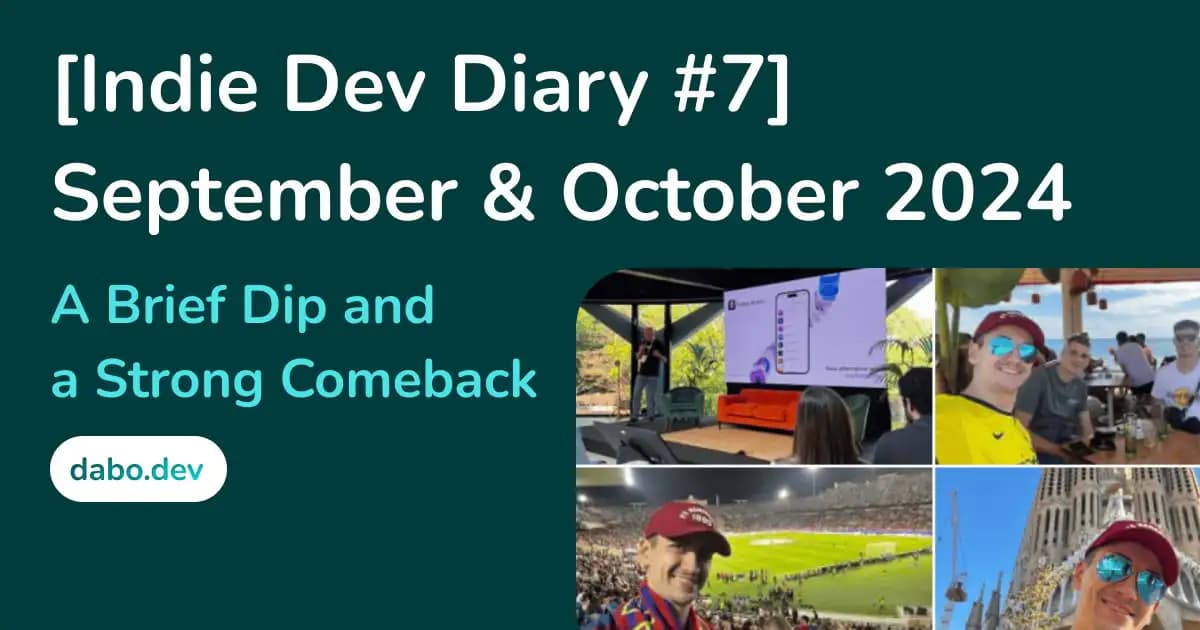 [Indie Dev Diary #7]
September & October 2024

A Brief Dip and a Strong Comeback

dabo.dev